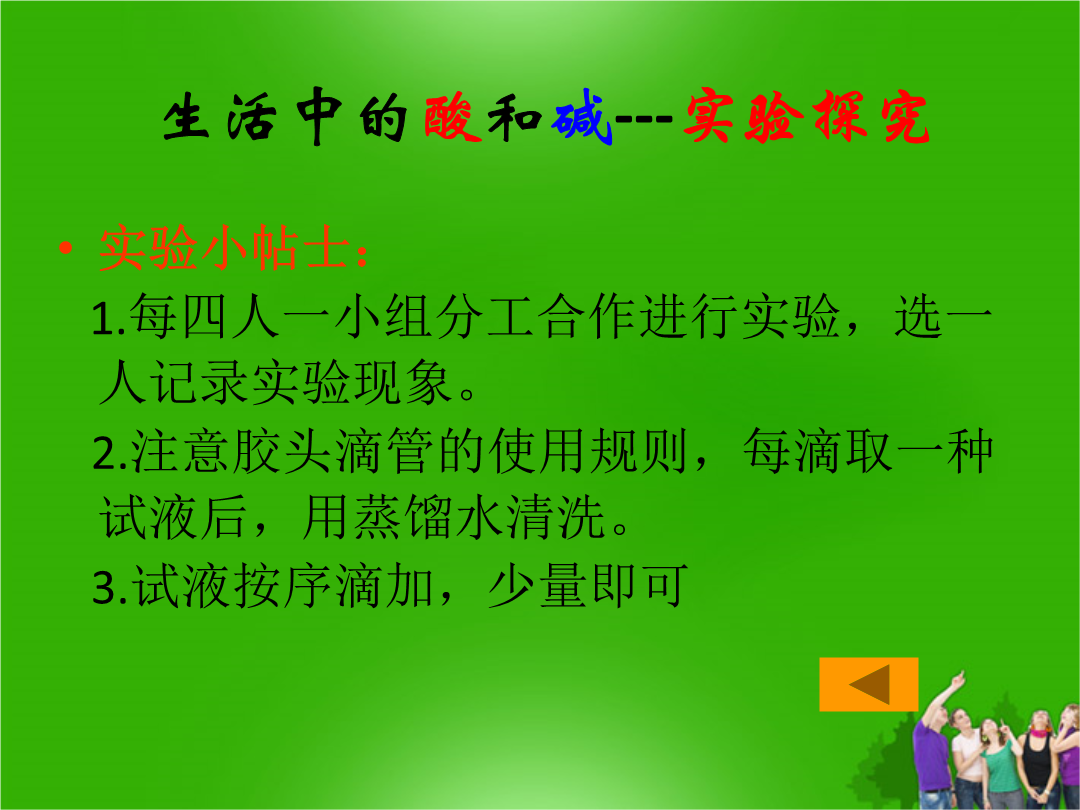 生活中的酸和碱---实验探究

• 实验小帖士：

1.每四人一小组分工合作进行实验，选一人记录实验现象。

2.注意胶头滴管的使用规则，每滴取一种试液后，用蒸馏水清洗。

3.试液按序滴加，少量即可